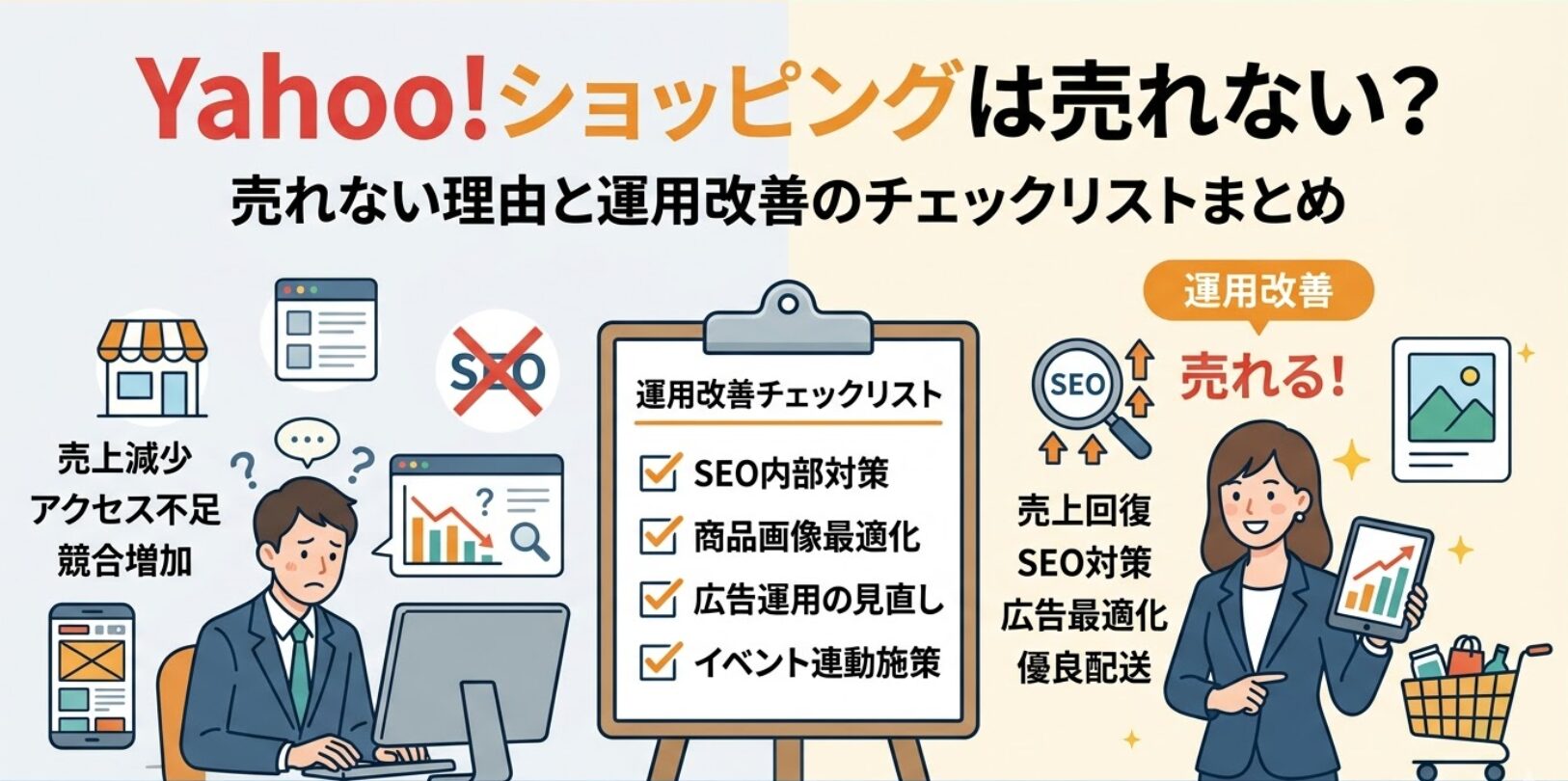 Yahoo!ショッピングは売れない?

売れない理由と運用改善のチェックリストまとめ

SEO

売上減少
アクセス不足
競合増加

運用改善チェックリスト

SEO内部対策
商品画像最適化
広告運用の見直し
イベント連動施策

運用改善

SEO

売れる!

売上回復
SEO対策
広告最適化
優良配送